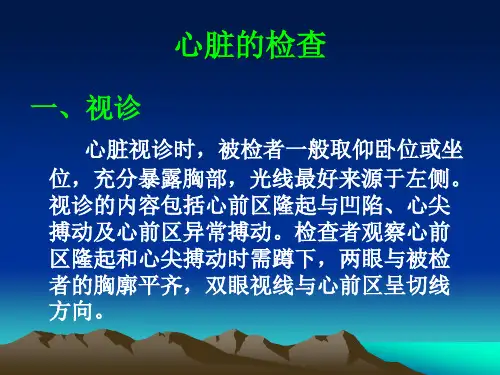 心脏的检查

一、视诊

心脏视诊时，被检者一般取仰卧位或坐位，充分暴露胸部，光线最好来源于左侧。视诊的内容包括心前区隆起与凹陷、心尖搏动及心前区异常搏动。检查者观察心前区隆起和心尖搏动时需蹲下，两眼与被检者的胸廓平齐，双眼视线与心前区呈切线方向。